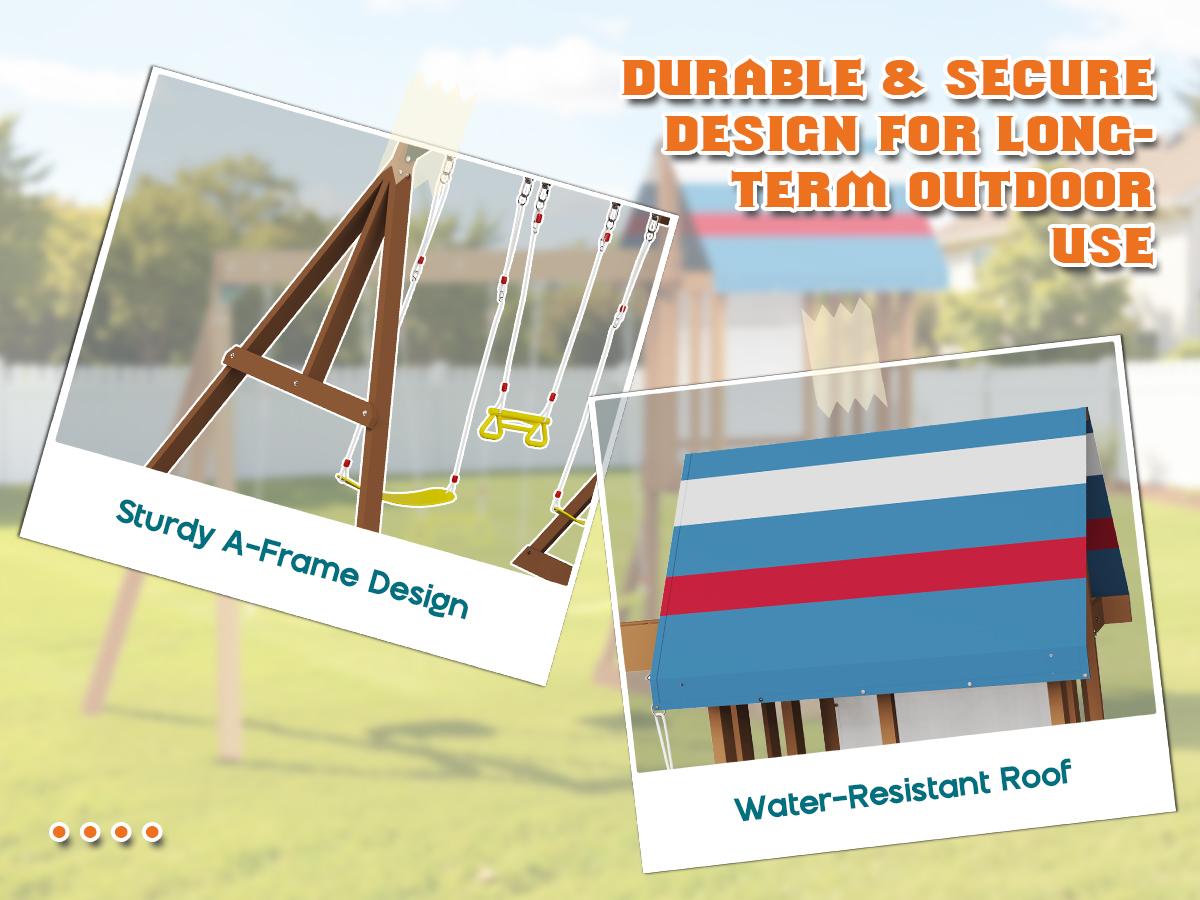 DURABLE & SECURE DESIGN FOR LONG-TERM OUTDOOR USE

Sturdy A-Frame Design

Water-Resistant Roof